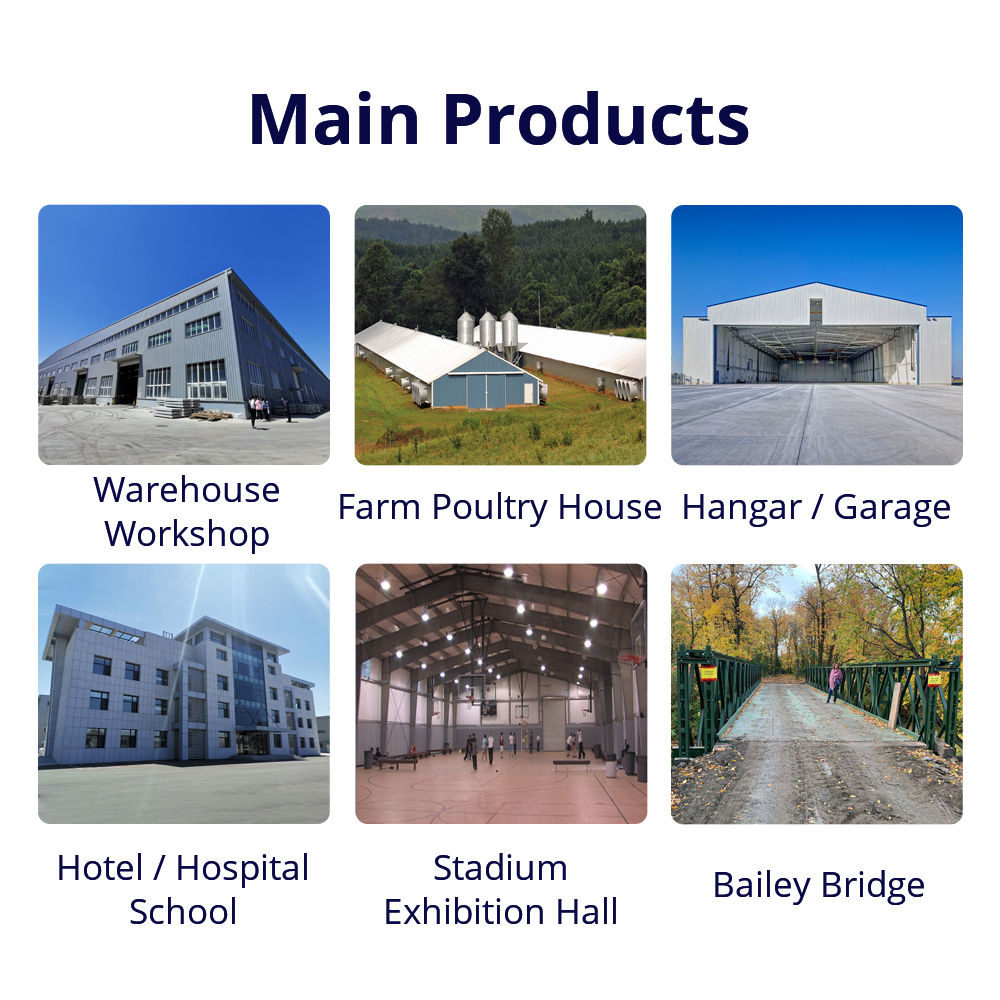 Main Products

Warehouse
Workshop

Farm Poultry House

Hangar / Garage

Hotel / Hospital
School

Stadium
Exhibition Hall

Bailey Bridge